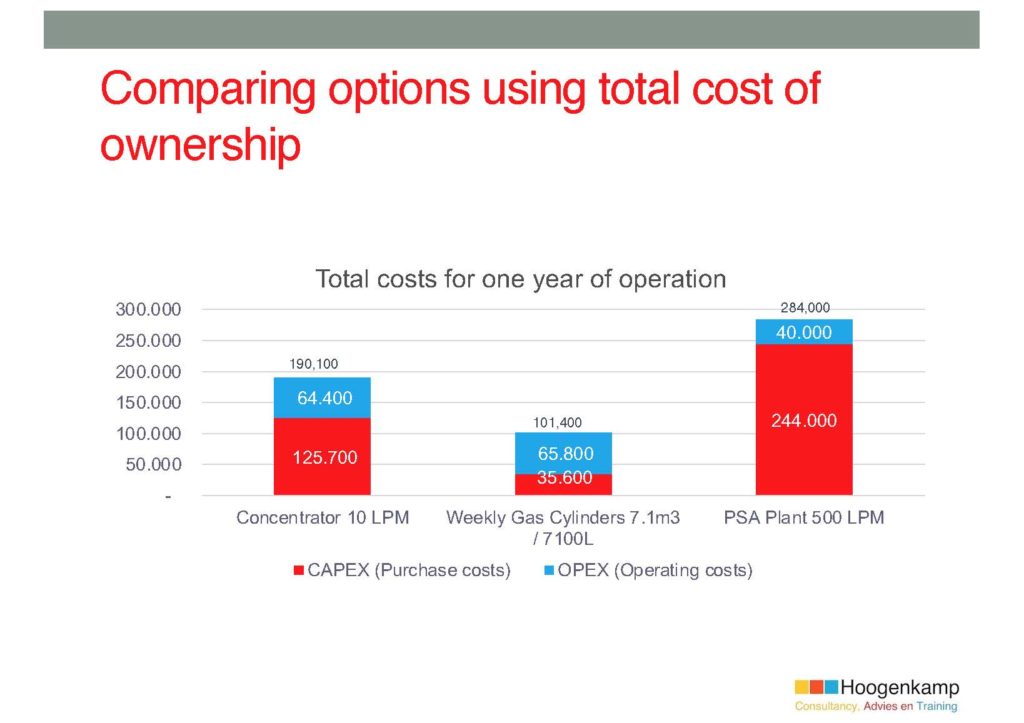 Comparing options using total cost of ownership

Total costs for one year of operation

300.000
250.000
200.000
150.000
100.000
50.000
-

190,100
64.400
125.700

101,400
65.800
35.600

284,000
40.000
244.000

Concentrator 10 LPM
Weekly Gas Cylinders 7.1m3 / 7100L
PSA Plant 500 LPM

CAPEX (Purchase costs)
OPEX (Operating costs)

Hoogenkamp
Consultancy, Advies en Training